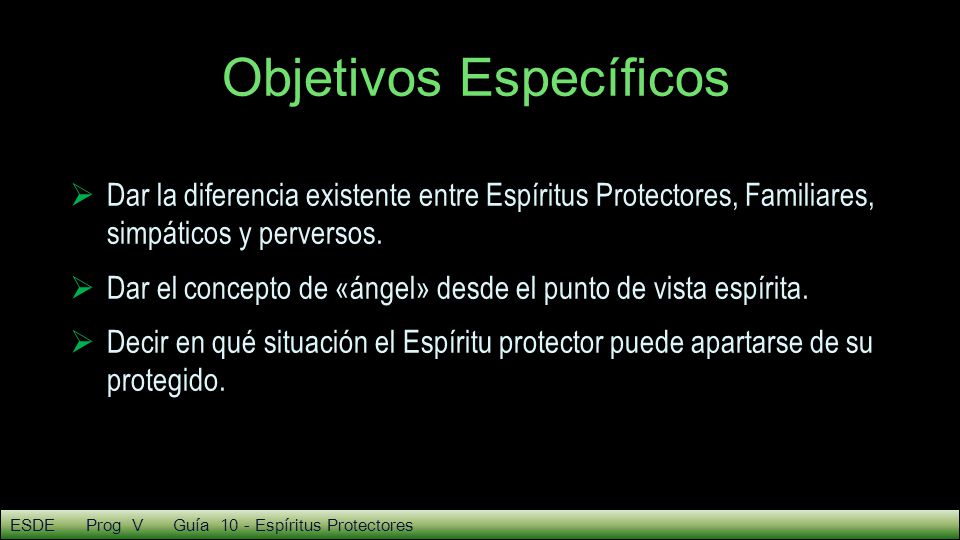 Objetivos Específicos

➢ Dar la diferencia existente entre Espíritus Protectores, Familiares, simpáticos y perversos.

➢ Dar el concepto de «ángel» desde el punto de vista espírita.

➢ Decir en qué situación el Espíritu protector puede apartarse de su protegido.

ESDE Prog V Guía 10 - Espíritus Protectores